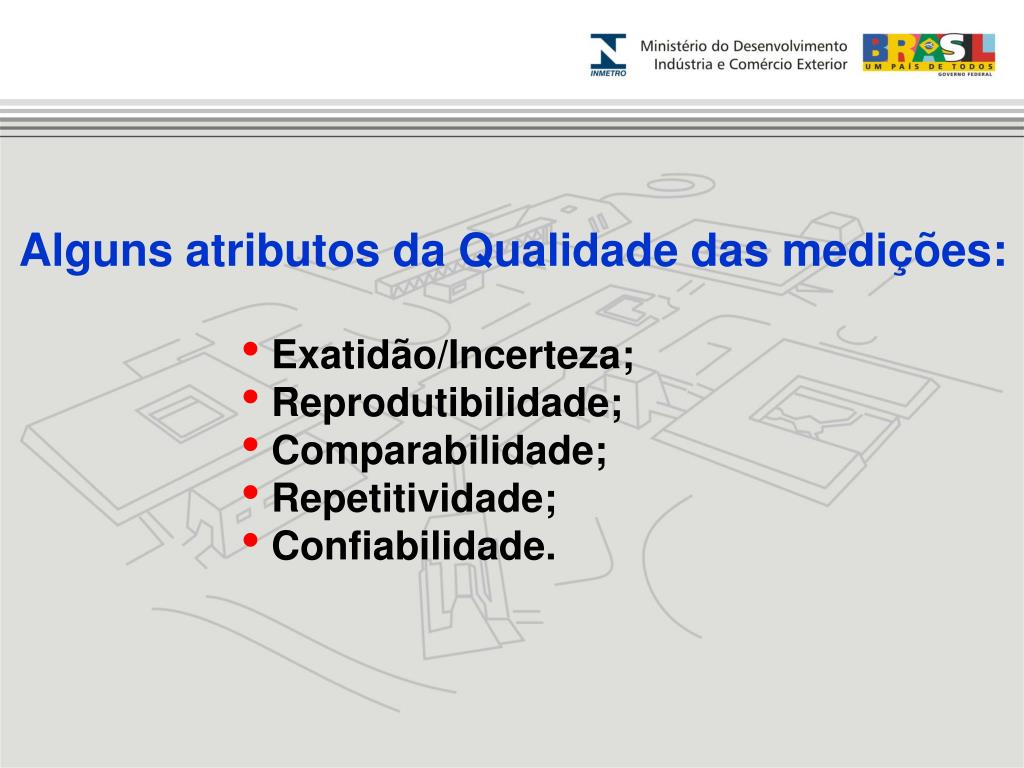 INMETRO

Ministério do Desenvolvimento
Indústria e Comércio Exterior

BRASIL
UM PAÍS DE TODOS
GOVERNO FEDERAL

Alguns atributos da Qualidade das medições:

• Exatidão/Incerteza;
• Reprodutibilidade;
• Comparabilidade;
• Repetitividade;
• Confiabilidade.